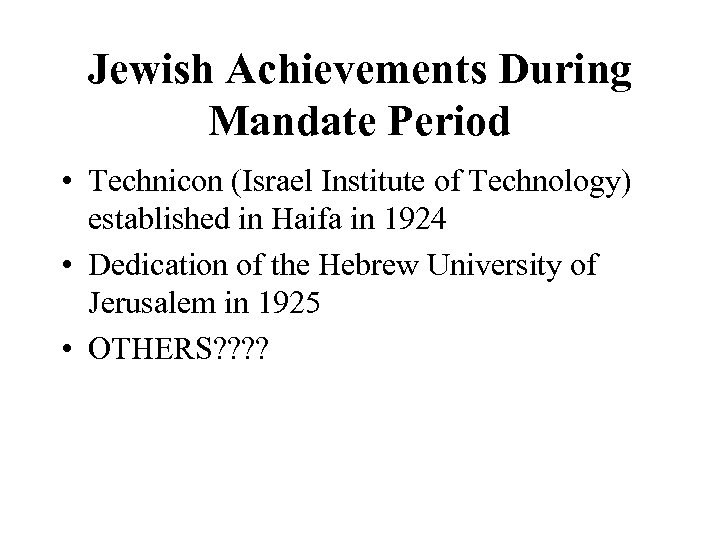 Jewish Achievements During Mandate Period

• Technicon (Israel Institute of Technology) established in Haifa in 1924
• Dedication of the Hebrew University of Jerusalem in 1925
• OTHERS????